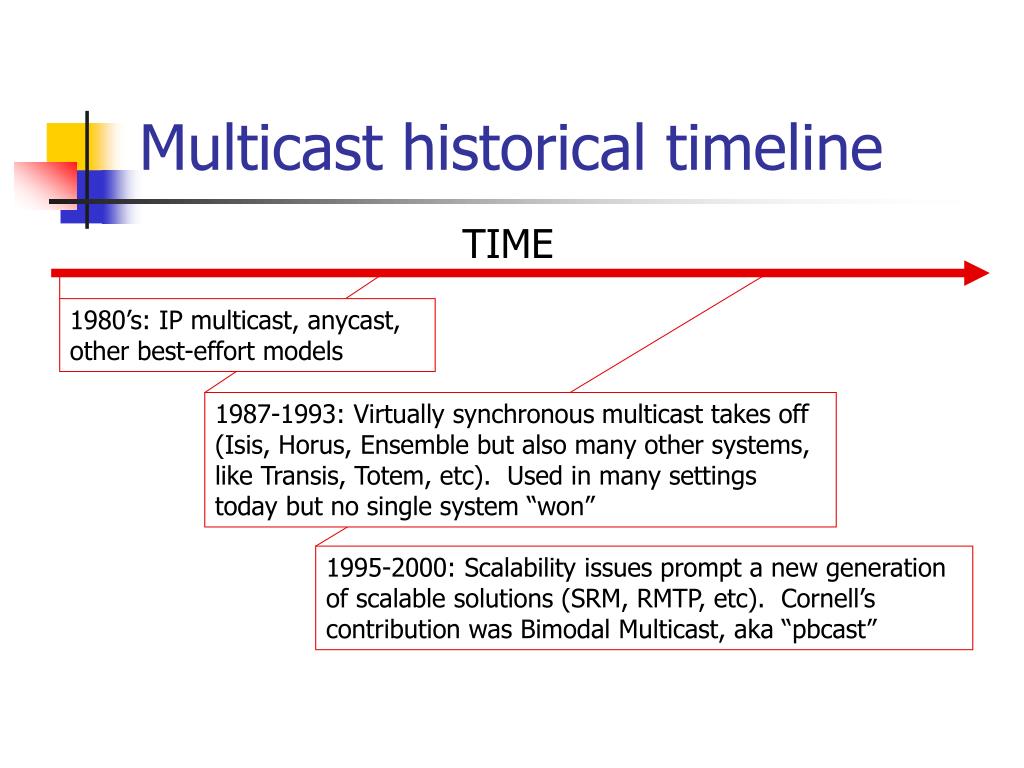 Multicast historical timeline

TIME

1980’s: IP multicast, anycast, other best-effort models

1987-1993: Virtually synchronous multicast takes off (Isis, Horus, Ensemble but also many other systems, like Transis, Totem, etc). Used in many settings today but no single system “won”

1995-2000: Scalability issues prompt a new generation of scalable solutions (SRM, RMTP, etc). Cornell’s contribution was Bimodal Multicast, aka “pbcast”